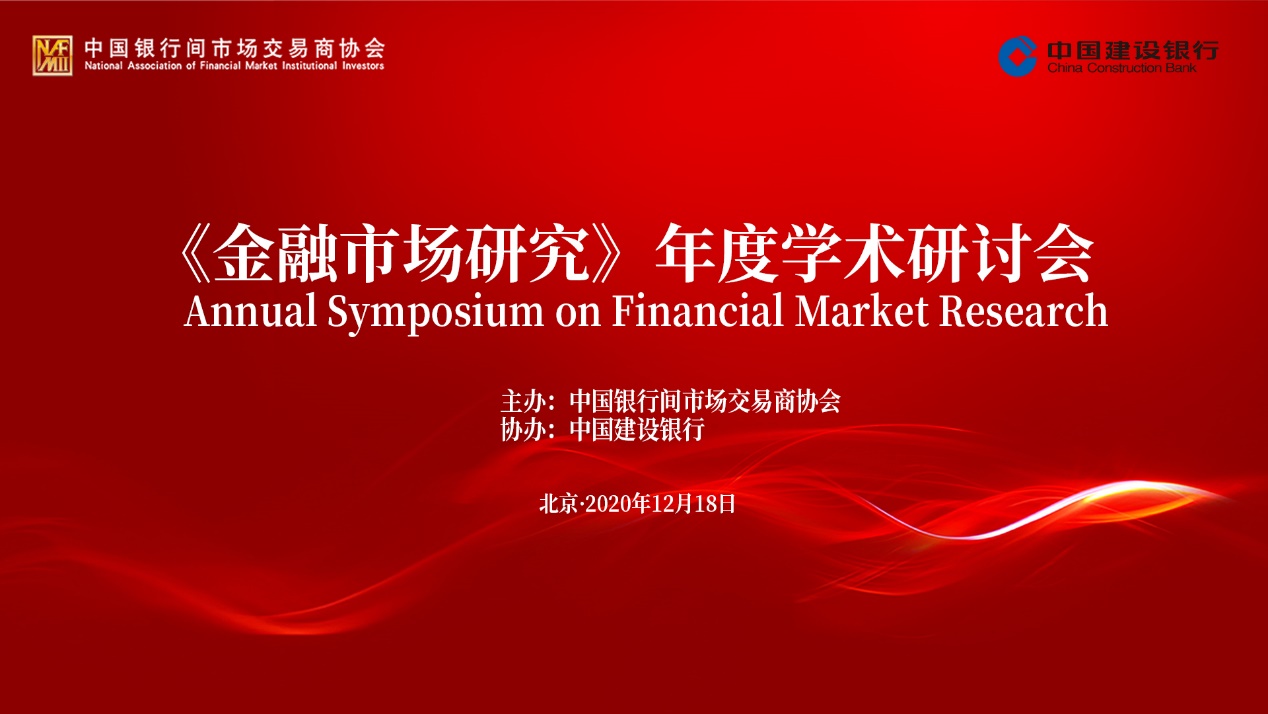 NAFMII 中国银行间市场交易商协会
National Association of Financial Market Institutional Investors

中国建设银行
China Construction Bank

《金融市场研究》年度学术研讨会
Annual Symposium on Financial Market Research

主办：中国银行间市场交易商协会
协办：中国建设银行

北京·2020年12月18日